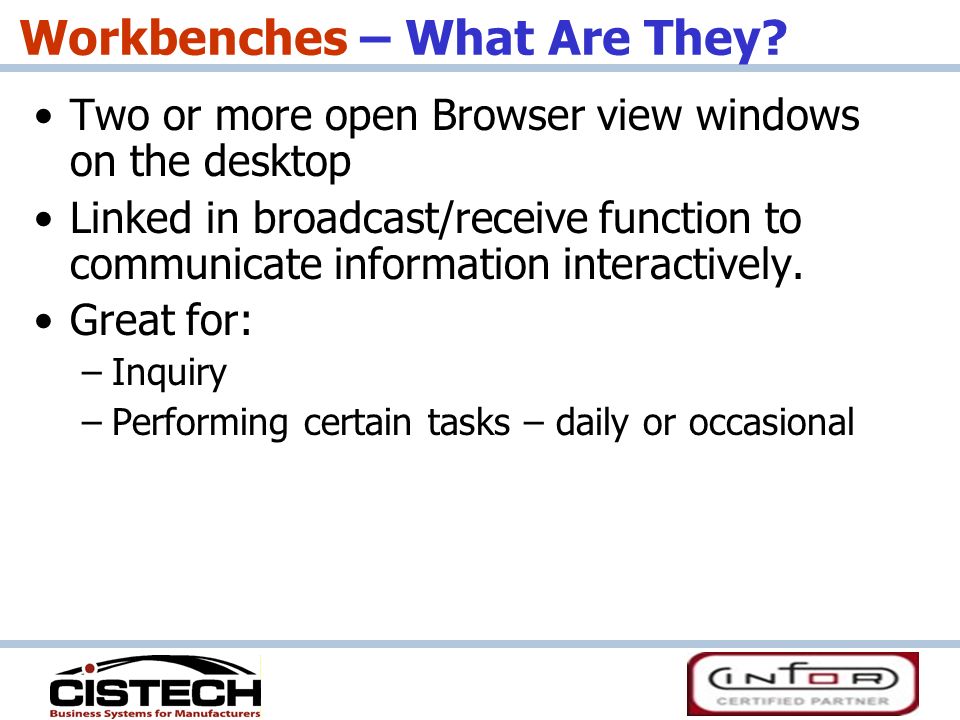 Workbenches – What Are They?

• Two or more open Browser view windows on the desktop
• Linked in broadcast/receive function to communicate information interactively.
• Great for:
– Inquiry
– Performing certain tasks – daily or occasional

CISTECH
Business Systems for Manufacturers

INFOR
CERTIFIED PARTNER